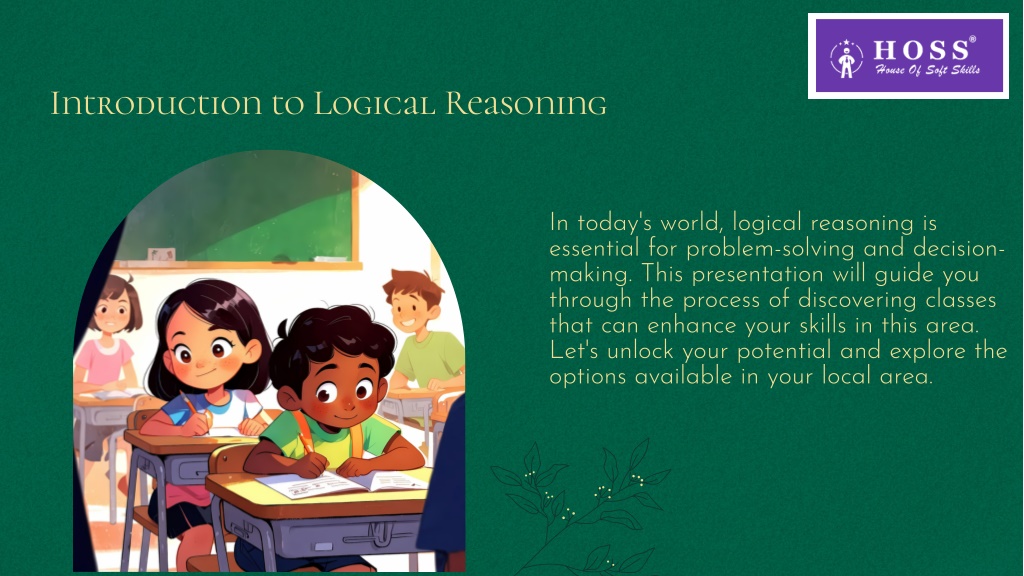 HOSS®
House Of Soft Skills

Introduction to Logical Reasoning

In today's world, logical reasoning is essential for problem-solving and decision-making. This presentation will guide you through the process of discovering classes that can enhance your skills in this area. Let's unlock your potential and explore the options available in your local area.